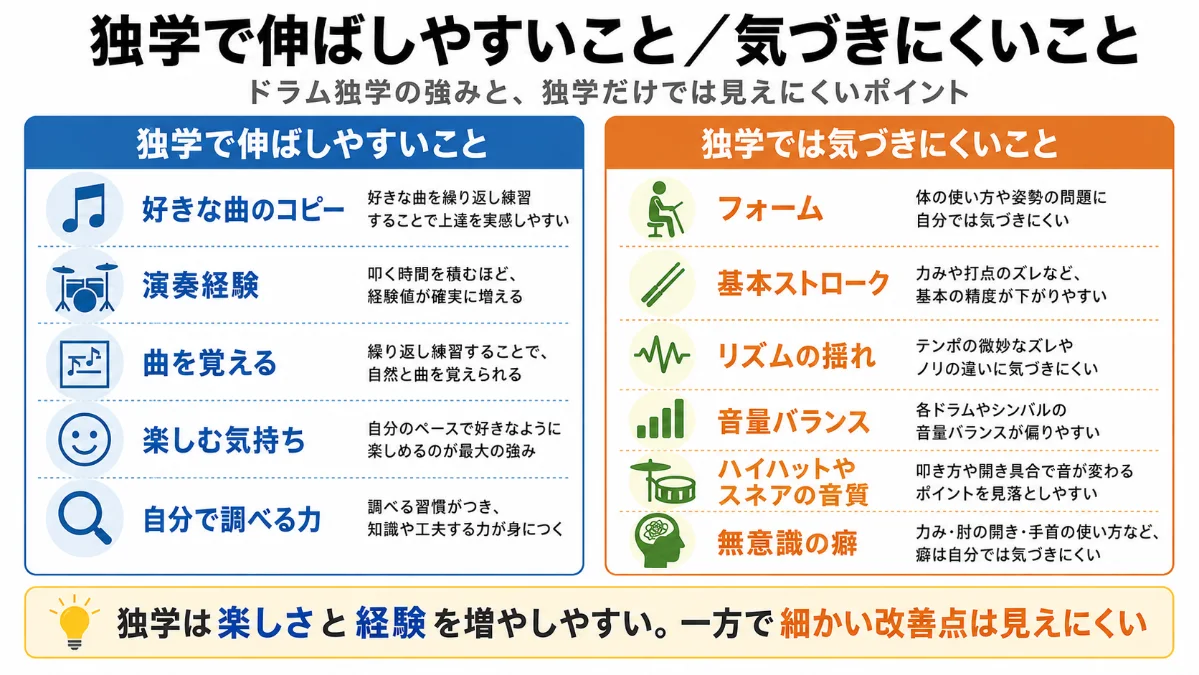 独学で伸ばしやすいこと／気づきにくいこと

ドラム独学の強みと、独学だけでは見えにくいポイント

独学で伸ばしやすいこと

好きな曲のコピー
好きな曲を繰り返し練習することで上達を実感しやすい

演奏経験
叩く時間を積むほど、経験値が確実に増える

曲を覚える
繰り返し練習することで、自然と曲を覚えられる

楽しむ気持ち
自分のペースで好きなように楽しめるのが最大の強み

自分で調べる力
調べる習慣がつき、知識や工夫する力が身につく

独学では気づきにくいこと

フォーム
体の使い方や姿勢の問題に自分では気づきにくい

基本ストローク
力みや打点のズレなど、基本の精度が下がりやすい

リズムの揺れ
テンポの微妙なズレやノリの違いに気づきにくい

音量バランス
各ドラムやシンバルの音量バランスが偏りやすい

ハイハットやスネアの音質
叩き方や開き具合で音が変わるポイントを見落としやすい

無意識の癖
力み・肘の開き・手首の使い方など、癖は自分では気づきにくい

独学は楽しさと経験を増やしやすい。一方で細かい改善点は見えにくい